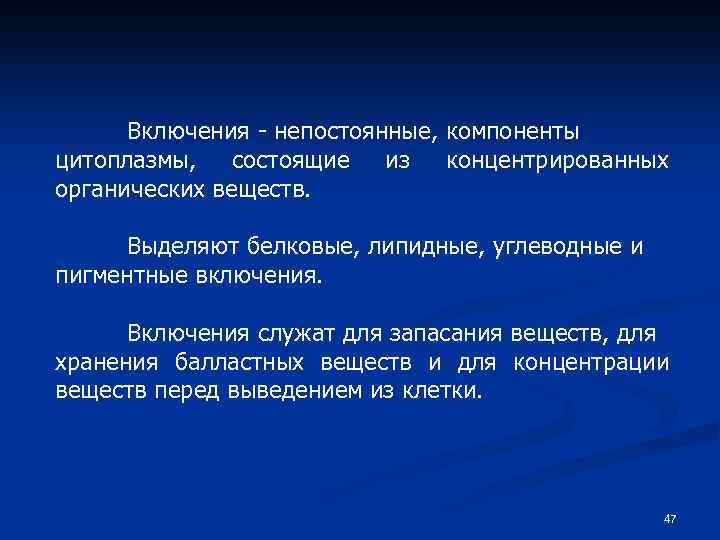 Включения - непостоянные, компоненты цитоплазмы, состоящие из концентрированных органических веществ.

Выделяют белковые, липидные, углеводные и пигментные включения.

Включения служат для запасания веществ, для хранения балластных веществ и для концентрации веществ перед выведением из клетки.

47